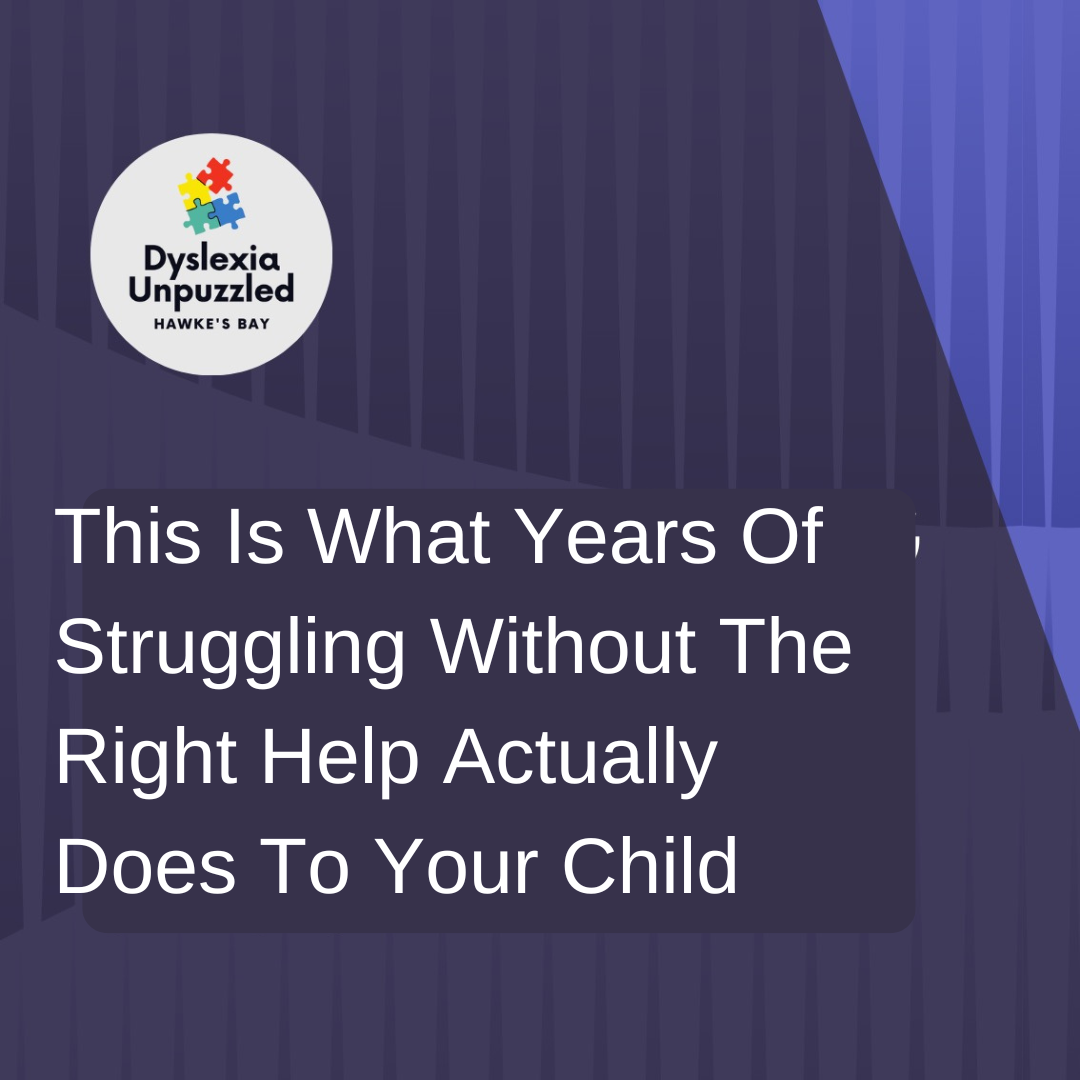 Dyslexia Unpuzzled
HAWKE'S BAY

This Is What Years Of Struggling Without The Right Help Actually Does To Your Child